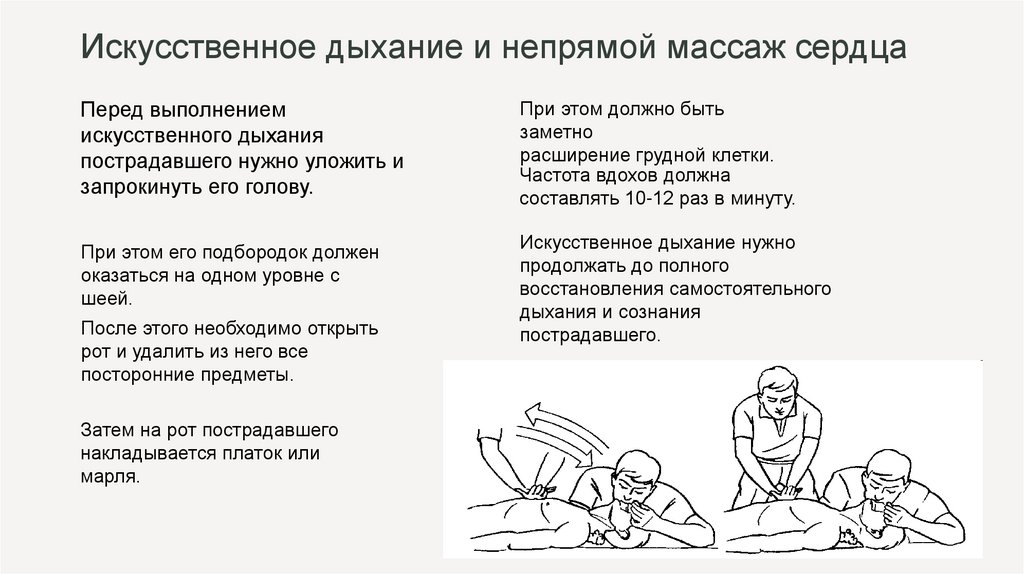 Искусственное дыхание и непрямой массаж сердца

Перед выполнением искусственного дыхания пострадавшего нужно уложить и запрокинуть его голову.

При этом его подбородок должен оказаться на одном уровне с шеей.

После этого необходимо открыть рот и удалить из него все посторонние предметы.

Затем на рот пострадавшего накладывается платок или марля.

При этом должно быть заметно расширение грудной клетки.

Частота вдохов должна составлять 10-12 раз в минуту.

Искусственное дыхание нужно продолжать до полного восстановления самостоятельного дыхания и сознания пострадавшего.